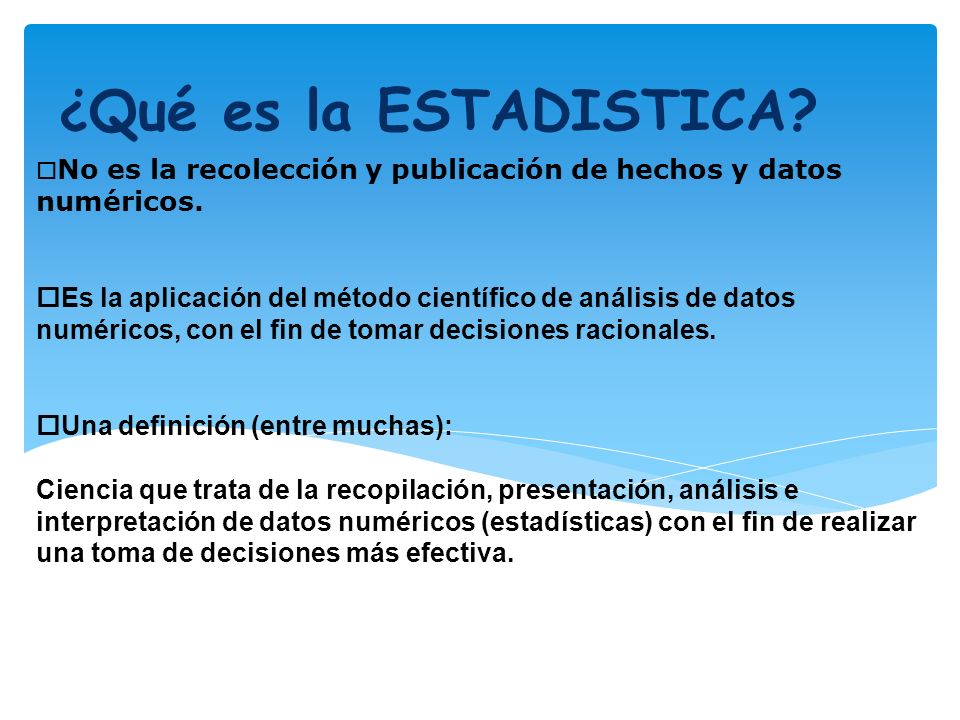 ¿Qué es la ESTADISTICA?

□No es la recolección y publicación de hechos y datos numéricos.

□Es la aplicación del método científico de análisis de datos numéricos, con el fin de tomar decisiones racionales.

□Una definición (entre muchas):

Ciencia que trata de la recopilación, presentación, análisis e interpretación de datos numéricos (estadísticas) con el fin de realizar una toma de decisiones más efectiva.